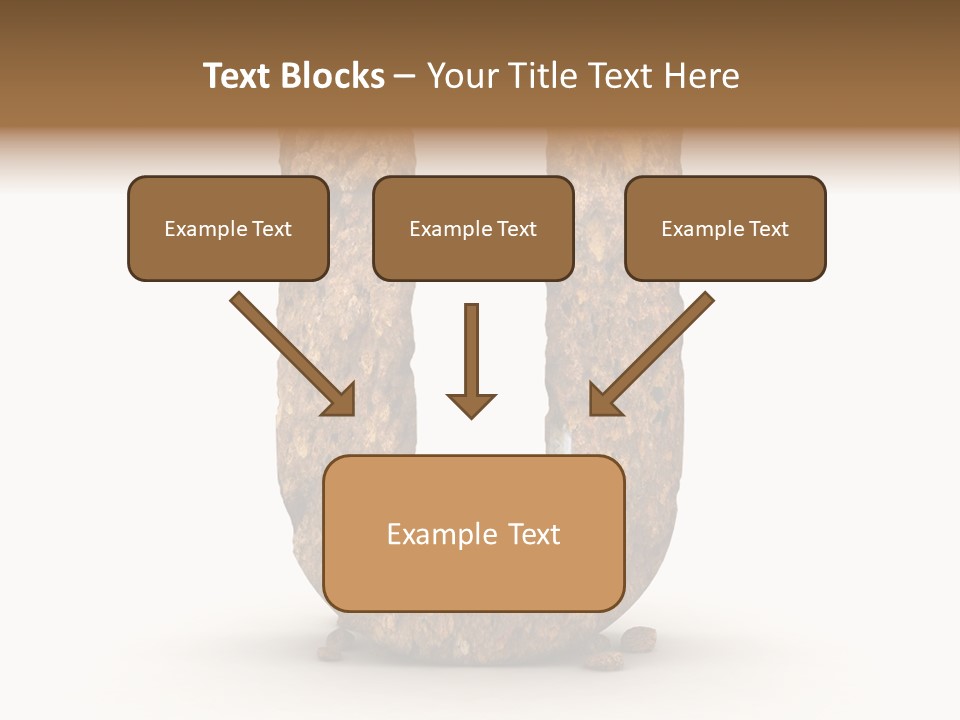 Text Blocks – Your Title Text Here

Example Text

Example Text

Example Text

Example Text